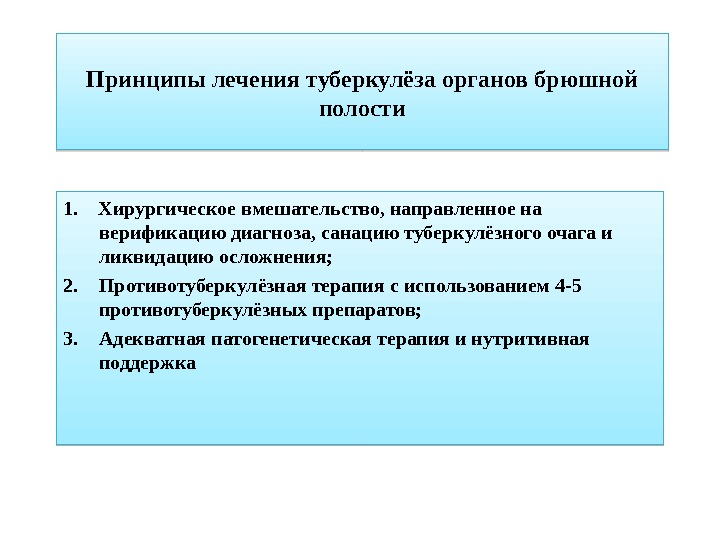 Принципы лечения туберкулёза органов брюшной полости

1. Хирургическое вмешательство, направленное на верификацию диагноза, санацию туберкулёзного очага и ликвидацию осложнения;
2. Противотуберкулёзная терапия с использованием 4-5 противотуберкулёзных препаратов;
3. Адекватная патогенетическая терапия и нутритивная поддержка